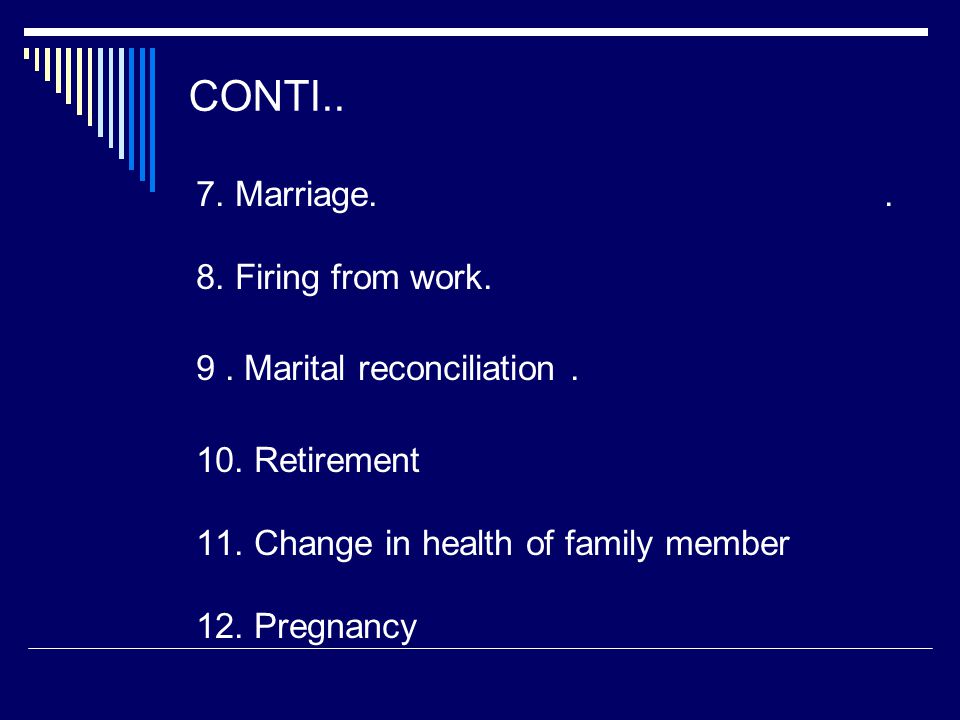 CONTI..

7. Marriage. .

8. Firing from work.

9 . Marital reconciliation .

10. Retirement

11. Change in health of family member

12. Pregnancy